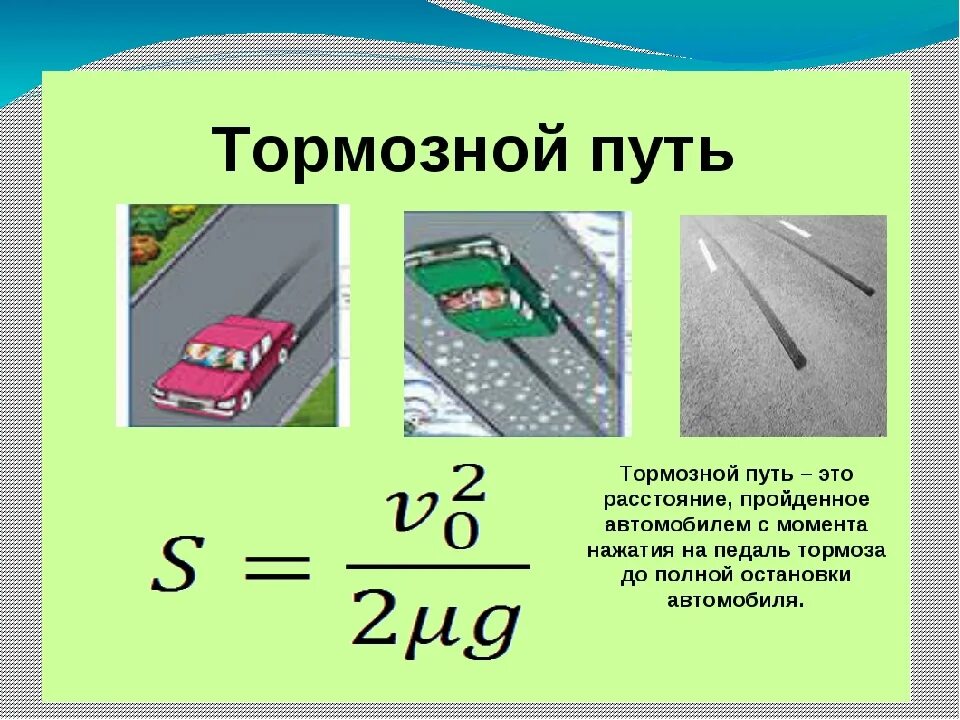 Тормозной путь

$S = \frac{v_0^2}{2\mu g}$

Тормозной путь – это расстояние, пройденное автомобилем с момента нажатия на педаль тормоза до полной остановки автомобиля.